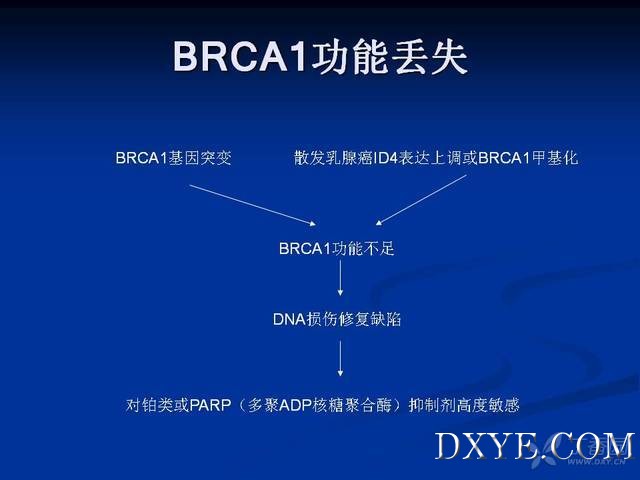 BRCA1功能丢失

BRCA1基因突变

散发乳腺癌ID4表达上调或BRCA1甲基化

BRCA1功能不足

DNA损伤修复缺陷

对铂类或PARP（多聚ADP核糖聚合酶）抑制剂高度敏感

DXYE.COM

WWW.DXY.CN